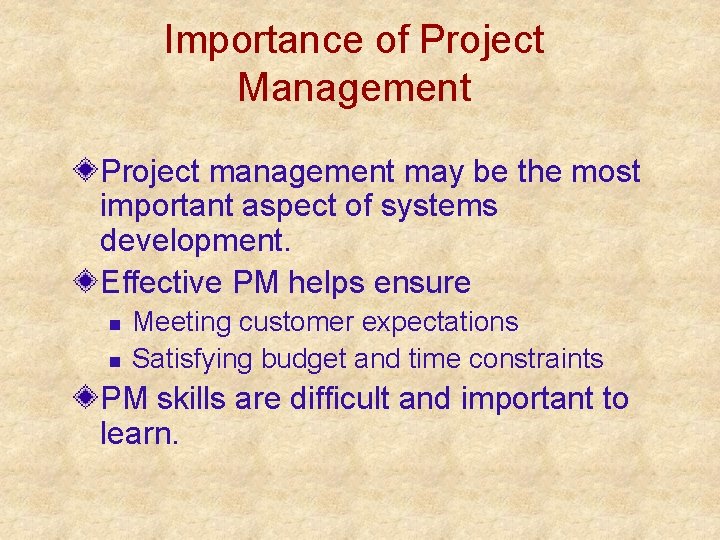 Importance of Project Management

Project management may be the most important aspect of systems development.

Effective PM helps ensure

Meeting customer expectations

Satisfying budget and time constraints

PM skills are difficult and important to learn.